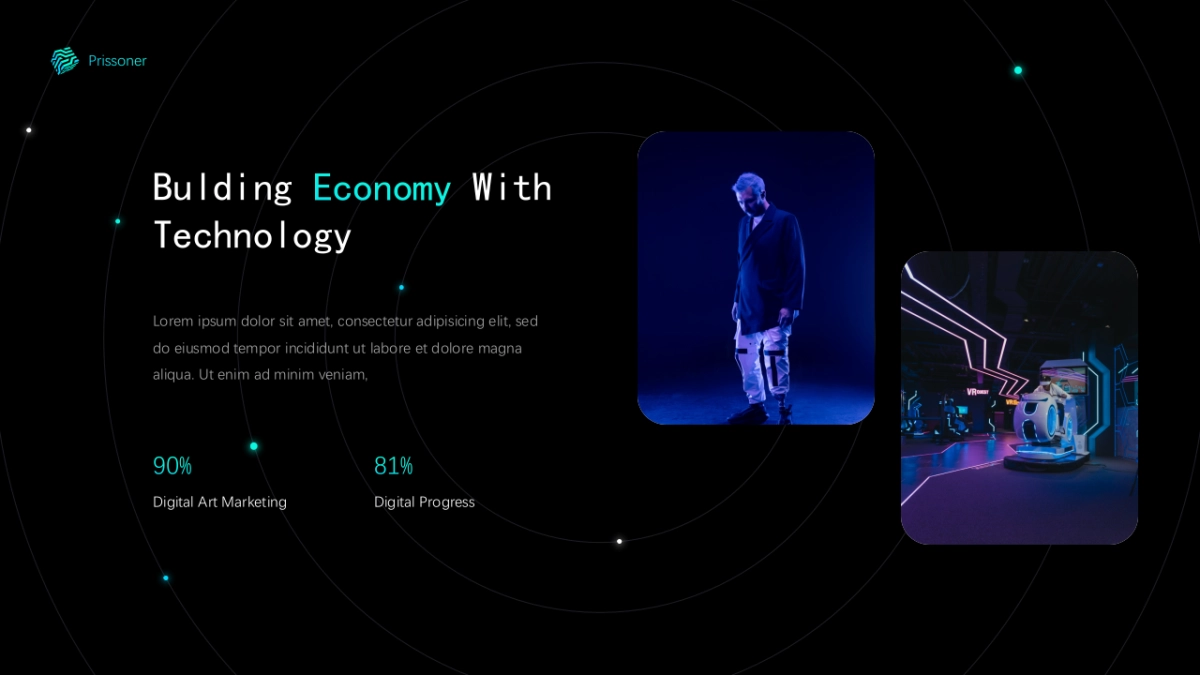 Prissoner

Bulding Economy With Technology

Lorem ipsum dolor sit amet, consectetur adipisicing elit, sed do eiusmod tempor incididunt ut labore et dolore magna aliqua. Ut enim ad minim veniam,

90%
Digital Art Marketing

81%
Digital Progress

VR